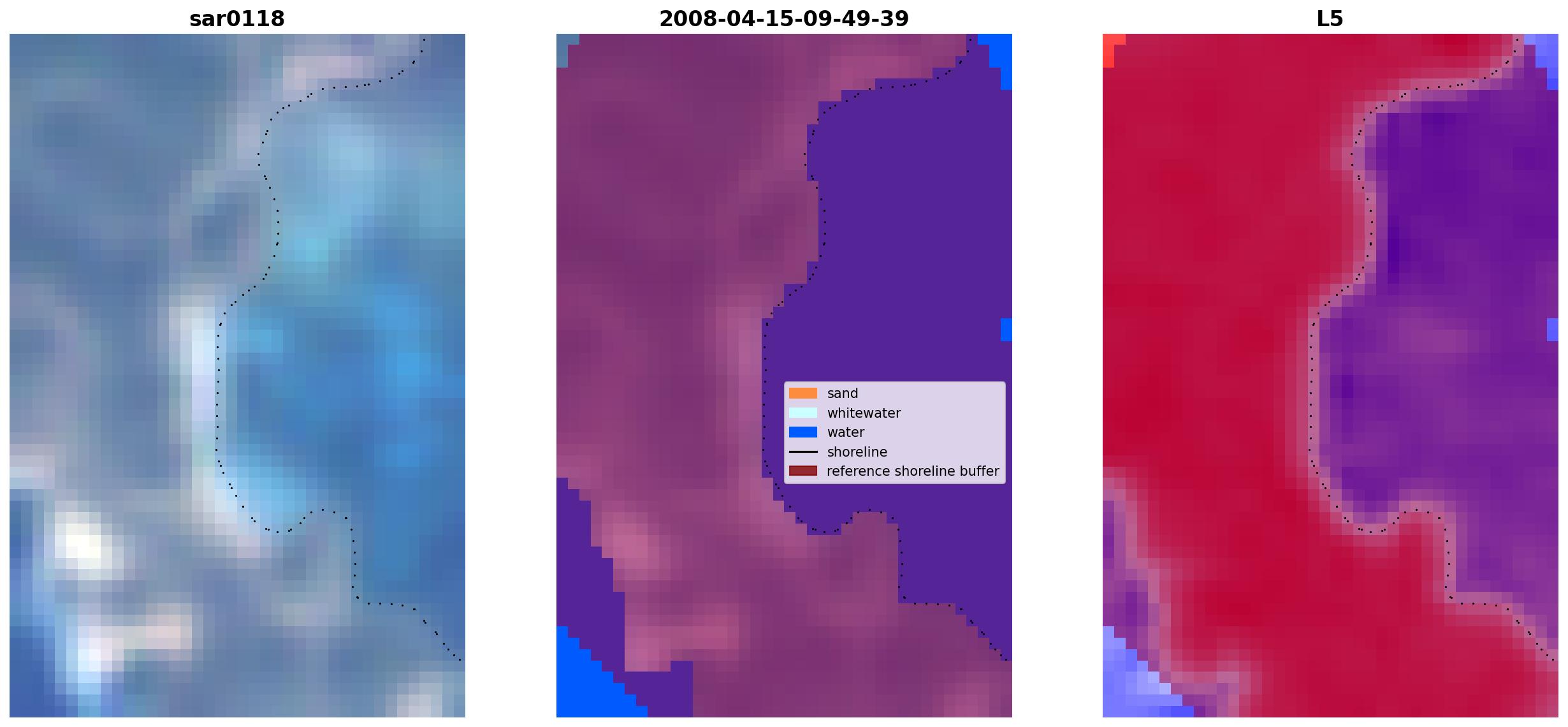 sar0118

2008-04-15-09-49-39

sand
whitewater
water
shoreline
reference shoreline buffer

L5